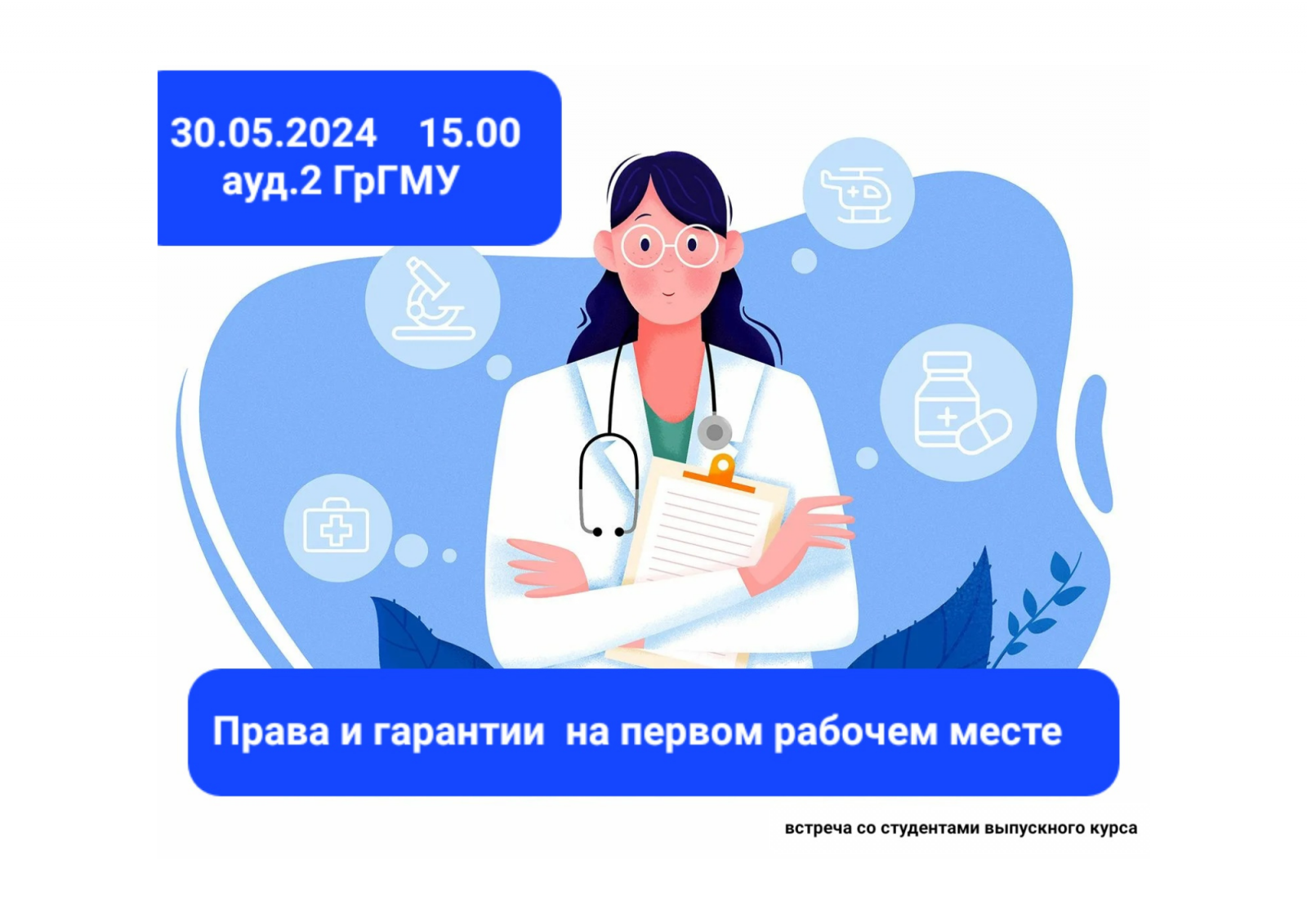 30.05.2024 15.00
ауд.2 ГрГМУ

Права и гарантии на первом рабочем месте

встреча со студентами выпускного курса